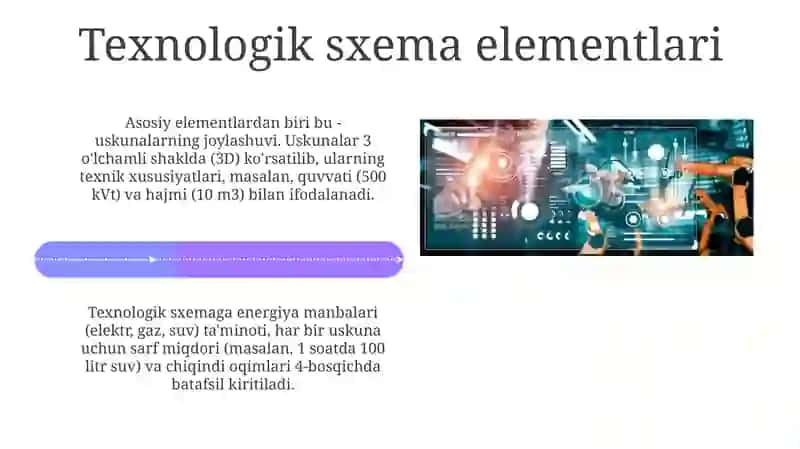 Texnologik sxema elementlari

Asosiy elementlardan biri bu - uskunalarning joylashuvi. Uskunalar 3 o'lchamli shaklda (3D) ko'rsatilib, ularning texnik xususiyatlari, masalan, quvvati (500 kVt) va hajmi (10 m3) bilan ifodalanadi.

Texnologik sxemaga energiya manbalari (elektr, gaz, suv) ta'minoti, har bir uskuna uchun sarf miqdori (masalan, 1 soatda 100 litr suv) va chiqindi oqimlari 4-bosqichda batafsil kiritiladi.